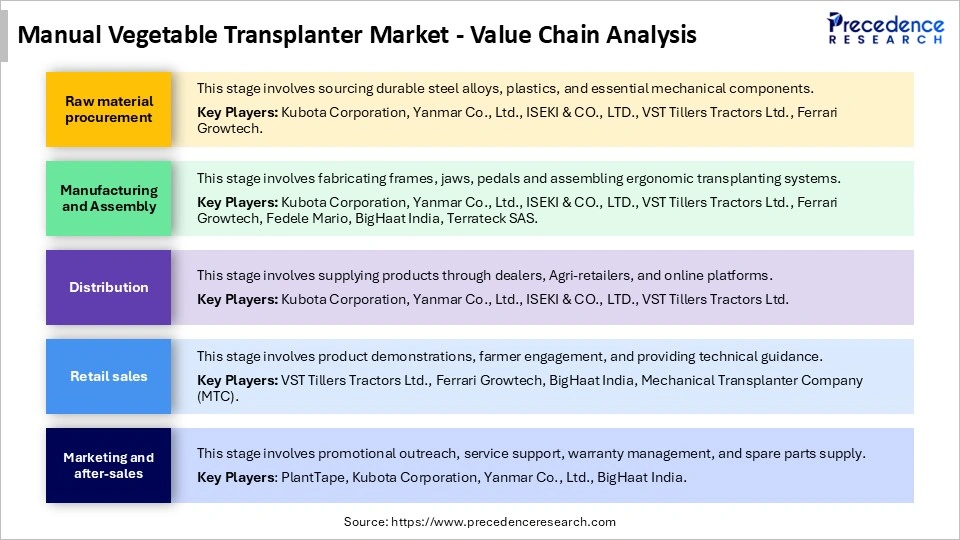 Manual Vegetable Transplanter Market - Value Chain Analysis

Precedence RESEARCH

Raw material procurement

This stage involves sourcing durable steel alloys, plastics, and essential mechanical components.

Key Players: Kubota Corporation, Yanmar Co., Ltd., ISEKI & CO., LTD., VST Tillers Tractors Ltd., Ferrari Growtech.

Manufacturing and Assembly

This stage involves fabricating frames, jaws, pedals and assembling ergonomic transplanting systems.

Key Players: Kubota Corporation, Yanmar Co., Ltd., ISEKI & CO., LTD., VST Tillers Tractors Ltd., Ferrari Growtech, Fedele Mario, BigHaat India, Terrateck SAS.

Distribution

This stage involves supplying products through dealers, Agri-retailers, and online platforms.

Key Players: Kubota Corporation, Yanmar Co., Ltd., ISEKI & CO., LTD., VST Tillers Tractors Ltd.

Retail sales

This stage involves product demonstrations, farmer engagement, and providing technical guidance.

Key Players: VST Tillers Tractors Ltd., Ferrari Growtech, BigHaat India, Mechanical Transplanter Company (MTC).

Marketing and after-sales

This stage involves promotional outreach, service support, warranty management, and spare parts supply.

Key Players: PlantTape, Kubota Corporation, Yanmar Co., Ltd., BigHaat India.

Source: https://www.precedenceresearch.com